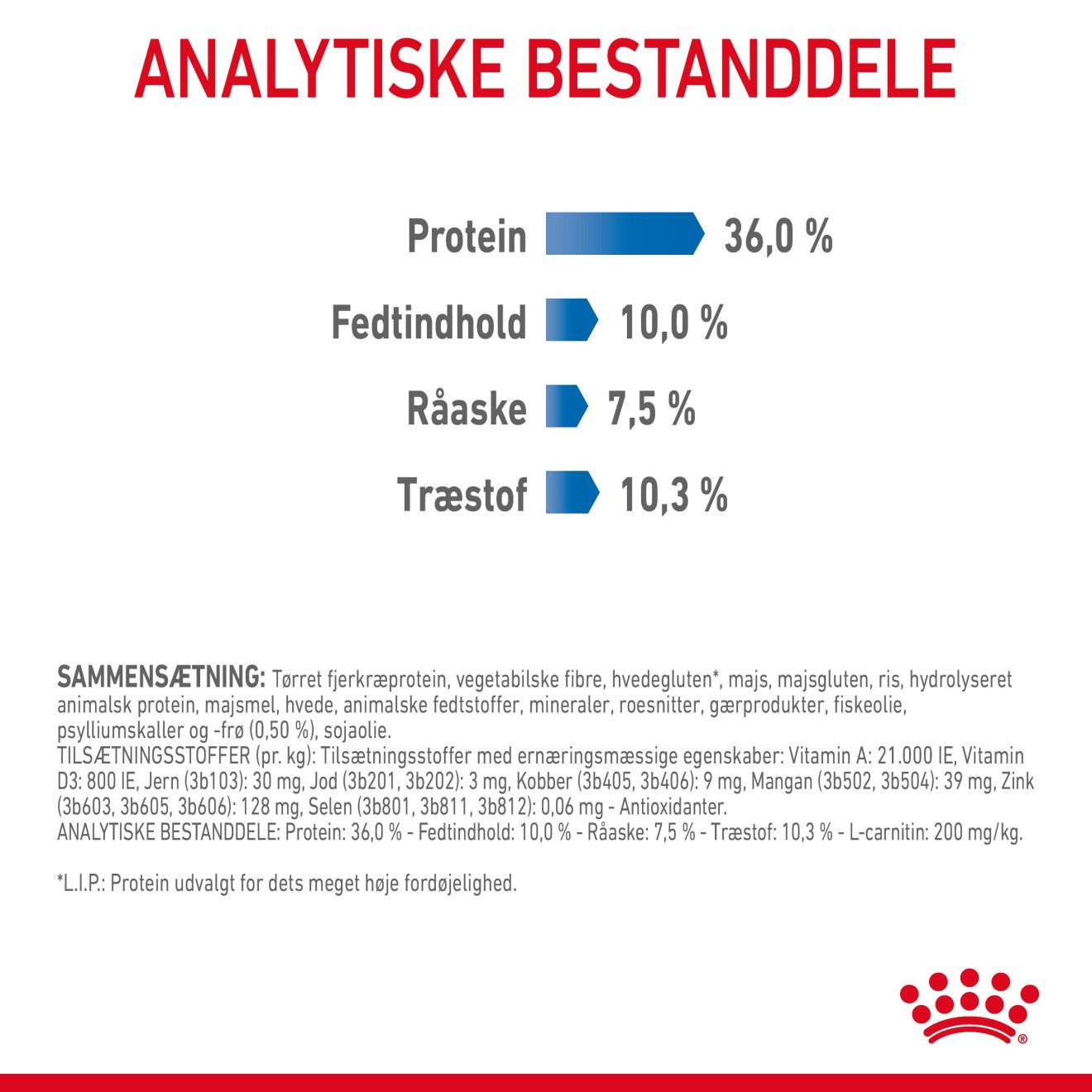 ANALYTISKE BESTANDDELE

Protein 36,0 %

Fedtindhold 10,0 %

Råaske 7,5 %

Træstof 10,3 %

SAMMENSÆTNING: Tørret fjerkræprotein, vegetabilske fibre, hvedegluten*, majs, majsgluten, ris, hydrolyseret animalsk protein, majsmel, hvede, animalske fedtstoffer, mineraler, roesnitter, gærprodukter, fiskeolie, psylliumskaller og -frø (0,50 %), sojaolie.
TILSÆTNINGSSTOFFER (pr. kg): Tilsætningsstoffer med ernæringsmæssige egenskaber: Vitamin A: 21.000 IE, Vitamin D3: 800 IE, Jern (3b103): 30 mg, Jod (3b201, 3b202): 3 mg, Kobber (3b405, 3b406): 9 mg, Mangan (3b502, 3b504): 39 mg, Zink (3b603, 3b605, 3b606): 128 mg, Selen (3b801, 3b811, 3b812): 0,06 mg - Antioxidanter.
ANALYTISKE BESTANDDELE: Protein: 36,0 % - Fedtindhold: 10,0 % - Råaske: 7,5 % - Træstof: 10,3 % - L-carnitin: 200 mg/kg.

*L.I.P.: Protein udvalgt for dets meget høje fordøjelighed.

®